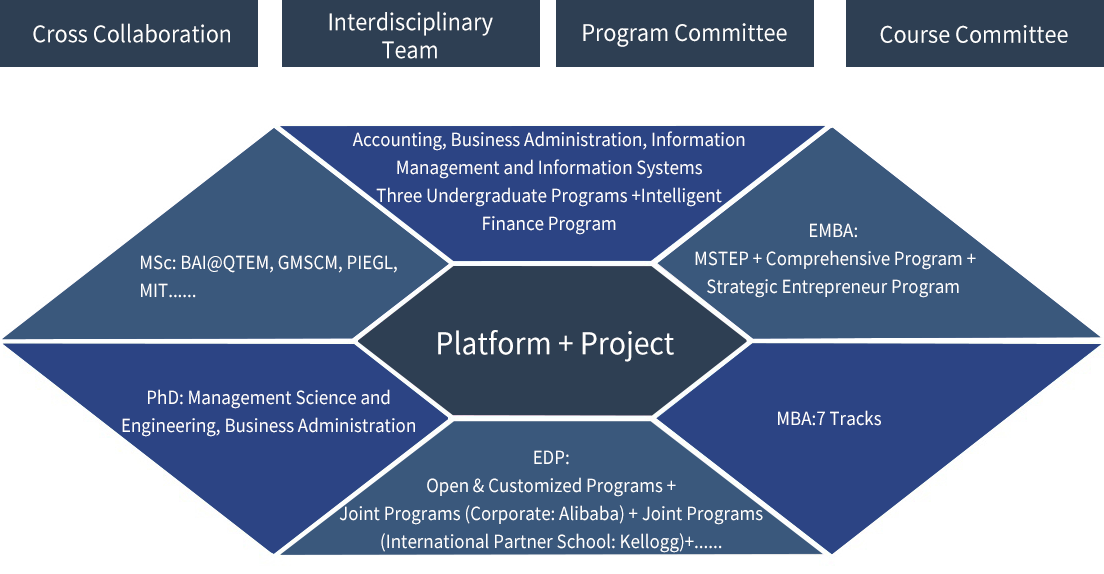 Cross Collaboration

Interdisciplinary Team

Program Committee

Course Committee

Accounting, Business Administration, Information Management and Information Systems Three Undergraduate Programs +Intelligent Finance Program

MSc: BAI@QTEM, GMSCM, PIEGL, MIT......

EMBA: MSTEP + Comprehensive Program + Strategic Entrepreneur Program

Platform + Project

PhD: Management Science and Engineering, Business Administration

MBA:7 Tracks

EDP: Open & Customized Programs + Joint Programs (Corporate: Alibaba) + Joint Programs (International Partner School: Kellogg)+......